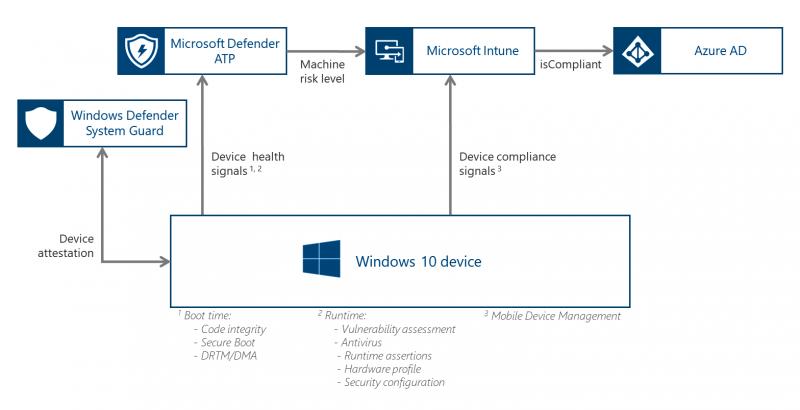 Microsoft Defender ATP

Machine risk level

Microsoft Intune

isCompliant

Azure AD

Windows Defender System Guard

Device health signals $^{1, 2}$

Device compliance signals $^{3}$

Device attestation

Windows 10 device

$^{1}$ Boot time:
- Code integrity
- Secure Boot
- DRTM/DMA

$^{2}$ Runtime:
- Vulnerability assessment
- Antivirus
- Runtime assertions
- Hardware profile
- Security configuration

$^{3}$ Mobile Device Management